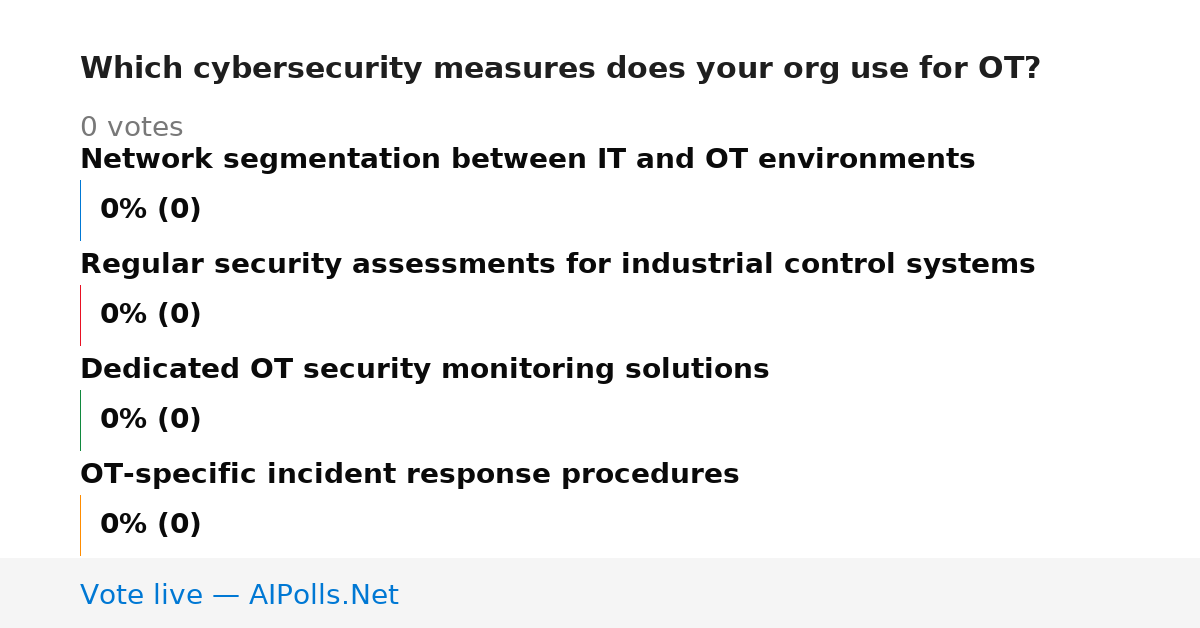 Which cybersecurity measures does your org use for OT?

0 votes

Network segmentation between IT and OT environments

0% (0)

Regular security assessments for industrial control systems

0% (0)

Dedicated OT security monitoring solutions

0% (0)

OT-specific incident response procedures

0% (0)

Vote live — AIPolls.Net